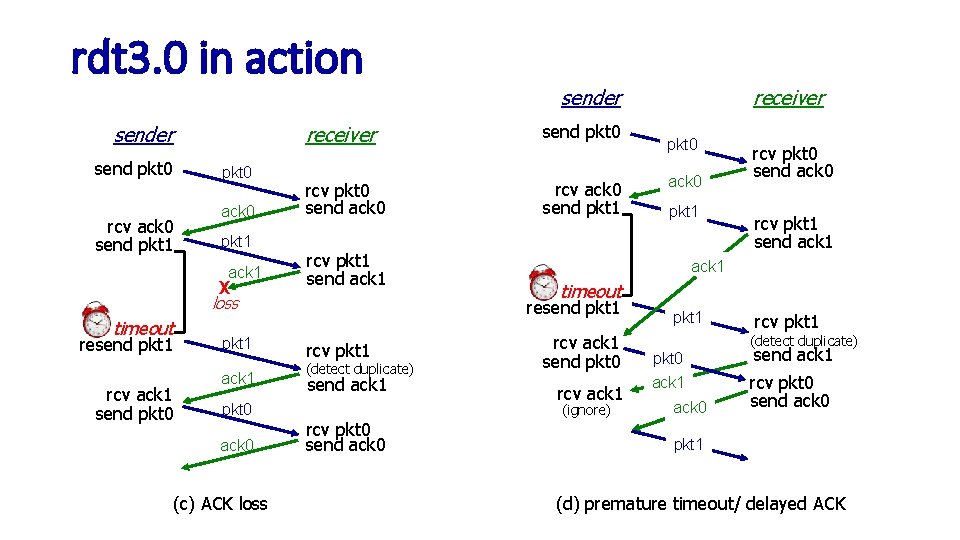 rdt3.0 in action

sender

receiver

send pkt0

pkt0

rcv pkt0
send ack0

ack0

rcv ack0
send pkt1

pkt1

rcv pkt1
send ack1

ack1

X

loss

timeout
resend pkt1

pkt1

rcv pkt1
(detect duplicate)
send ack1

ack1

rcv ack1
send pkt0

pkt0

rcv pkt0
send ack0

ack0

(c) ACK loss

sender

receiver

send pkt0

pkt0

rcv pkt0
send ack0

ack0

rcv ack0
send pkt1

pkt1

rcv pkt1
send ack1

ack1

timeout
resend pkt1

pkt1

rcv pkt1
(detect duplicate)
send ack1

rcv ack1
send pkt0

pkt0

ack1

rcv pkt0
send ack0

rcv ack1
(ignore)

ack0

pkt1

(d) premature timeout/ delayed ACK